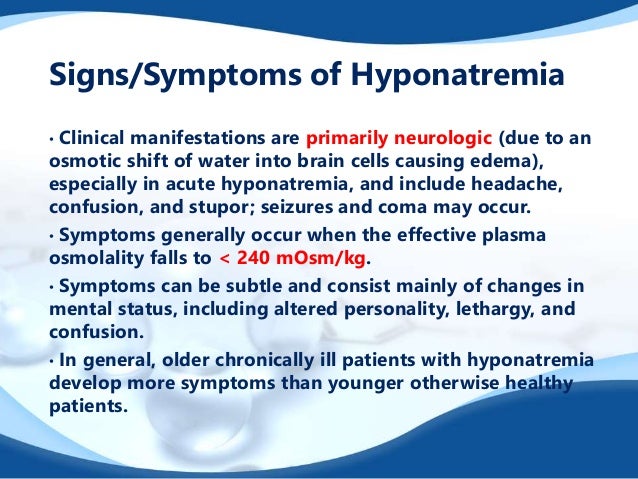 Signs/Symptoms of Hyponatremia

• Clinical manifestations are primarily neurologic (due to an osmotic shift of water into brain cells causing edema), especially in acute hyponatremia, and include headache, confusion, and stupor; seizures and coma may occur.

• Symptoms generally occur when the effective plasma osmolality falls to < 240 mOsm/kg.

• Symptoms can be subtle and consist mainly of changes in mental status, including altered personality, lethargy, and confusion.

• In general, older chronically ill patients with hyponatremia develop more symptoms than younger otherwise healthy patients.